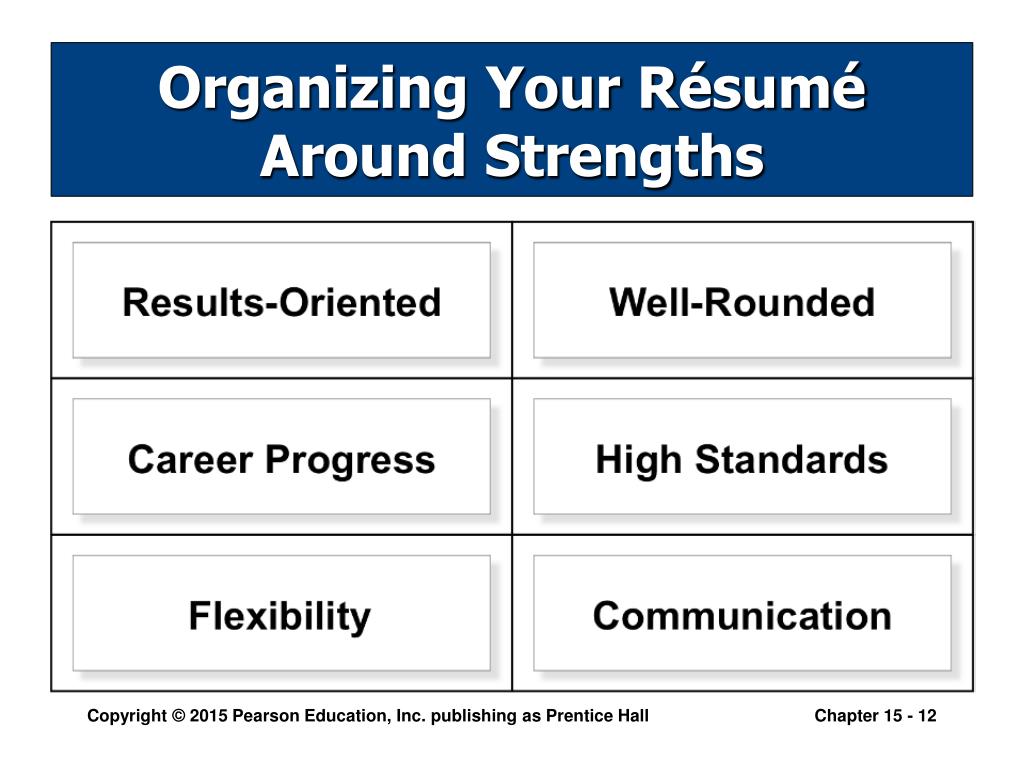 Organizing Your Résumé Around Strengths

| Results-Oriented | Well-Rounded |
|---|---|
| Career Progress | High Standards |
| Flexibility | Communication |

Copyright © 2015 Pearson Education, Inc. publishing as Prentice Hall

Chapter 15 - 12